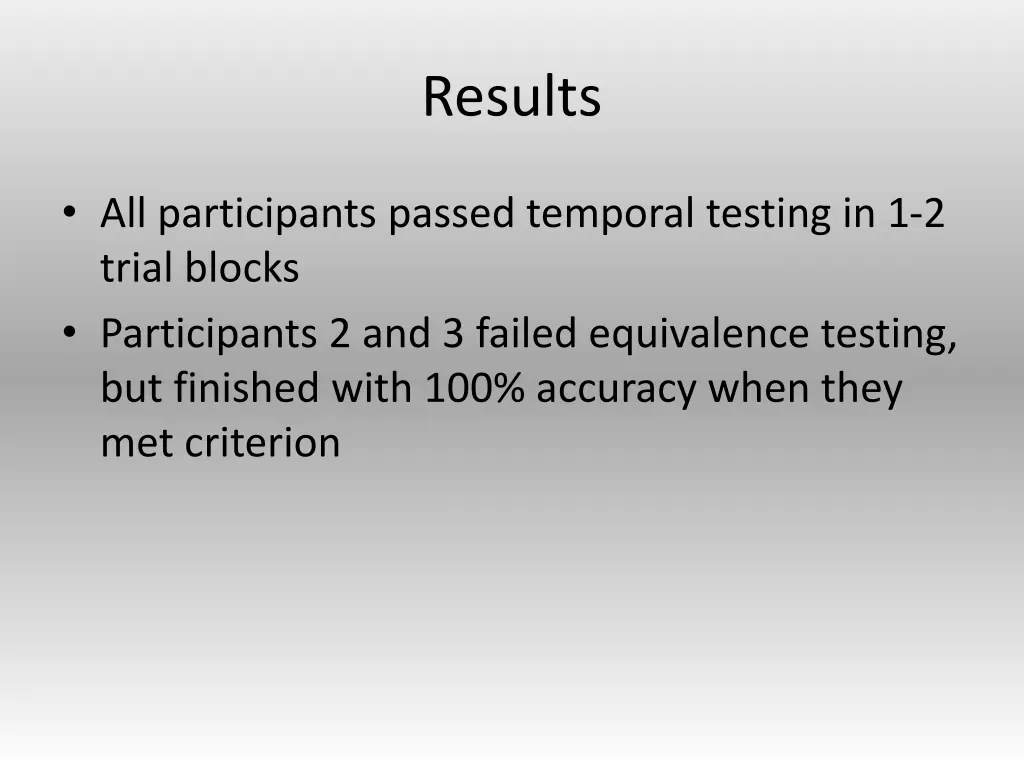 Results

• All participants passed temporal testing in 1-2 trial blocks
• Participants 2 and 3 failed equivalence testing, but finished with 100% accuracy when they met criterion